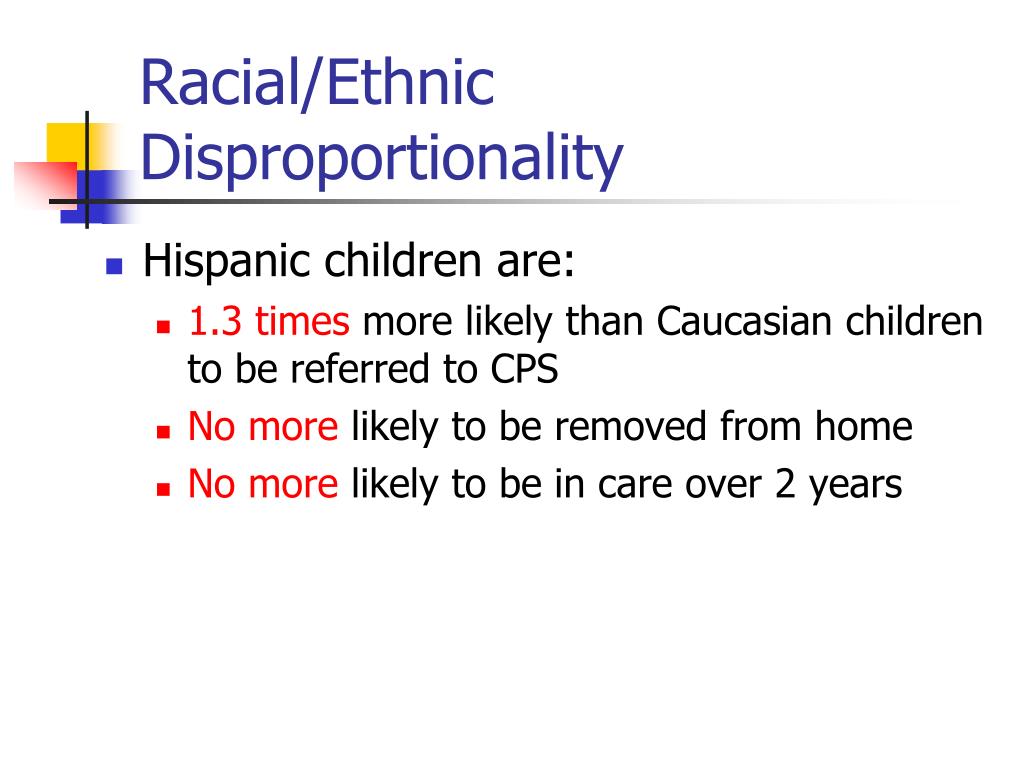 Racial/Ethnic Disproportionality

Hispanic children are:

1.3 times more likely than Caucasian children to be referred to CPS

No more likely to be removed from home

No more likely to be in care over 2 years